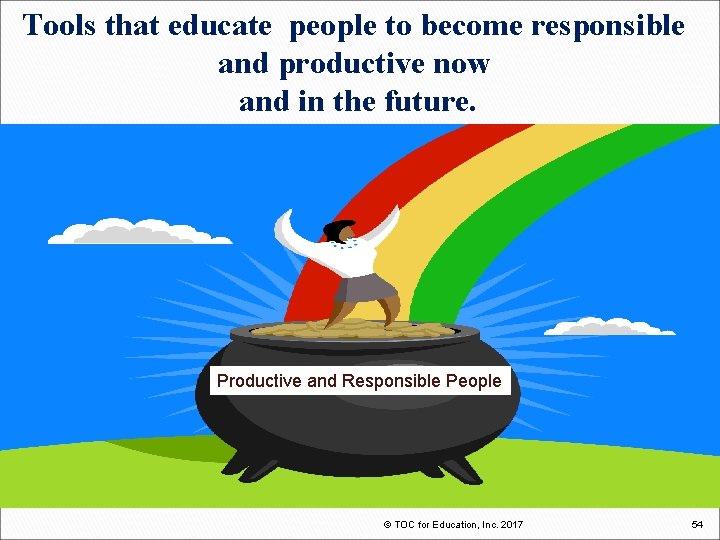 Tools that educate people to become responsible and productive now and in the future.

Productive and Responsible People

© TOC for Education, Inc. 2017

54